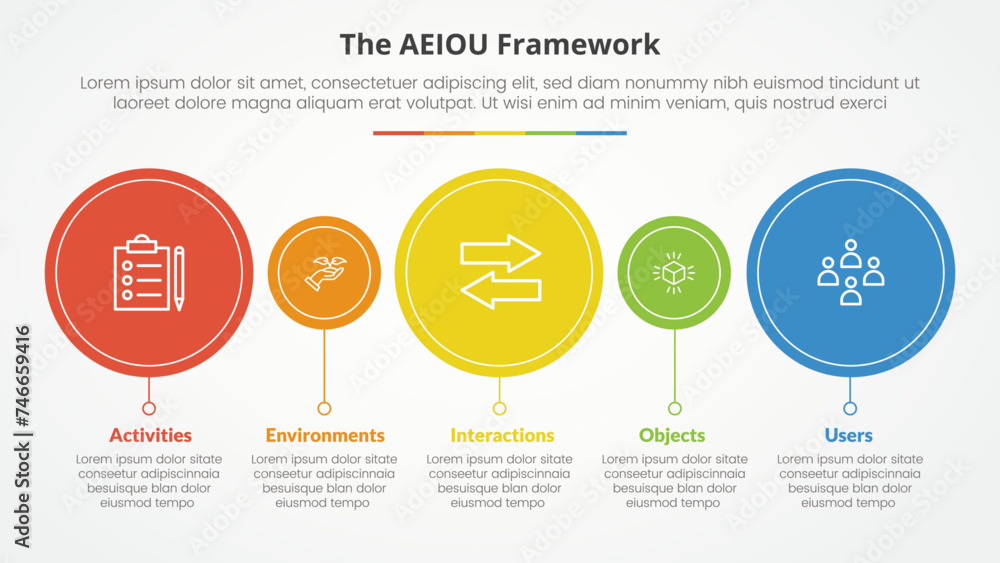 The AEIOU Framework

Lorem ipsum dolor sit amet, consectetuer adipiscing elit, sed diam nonummy nibh euismod tincidunt ut laoreet dolore magna aliquam erat volutpat. Ut wisi enim ad minim veniam, quis nostrud exerci

Activities
Lorem ipsum dolor sitate conseetur adipiscinnaia besuisque blan dolor eiusmod tempo

Environments
Lorem ipsum dolor sitate conseetur adipiscinnaia besuisque blan dolor eiusmod tempo

Interactions
Lorem ipsum dolor sitate conseetur adipiscinnaia besuisque blan dolor eiusmod tempo

Objects
Lorem ipsum dolor sitate conseetur adipiscinnaia besuisque blan dolor eiusmod tempo

Users
Lorem ipsum dolor sitate conseetur adipiscinnaia besuisque blan dolor eiusmod tempo

Adobe Stock | #746659416